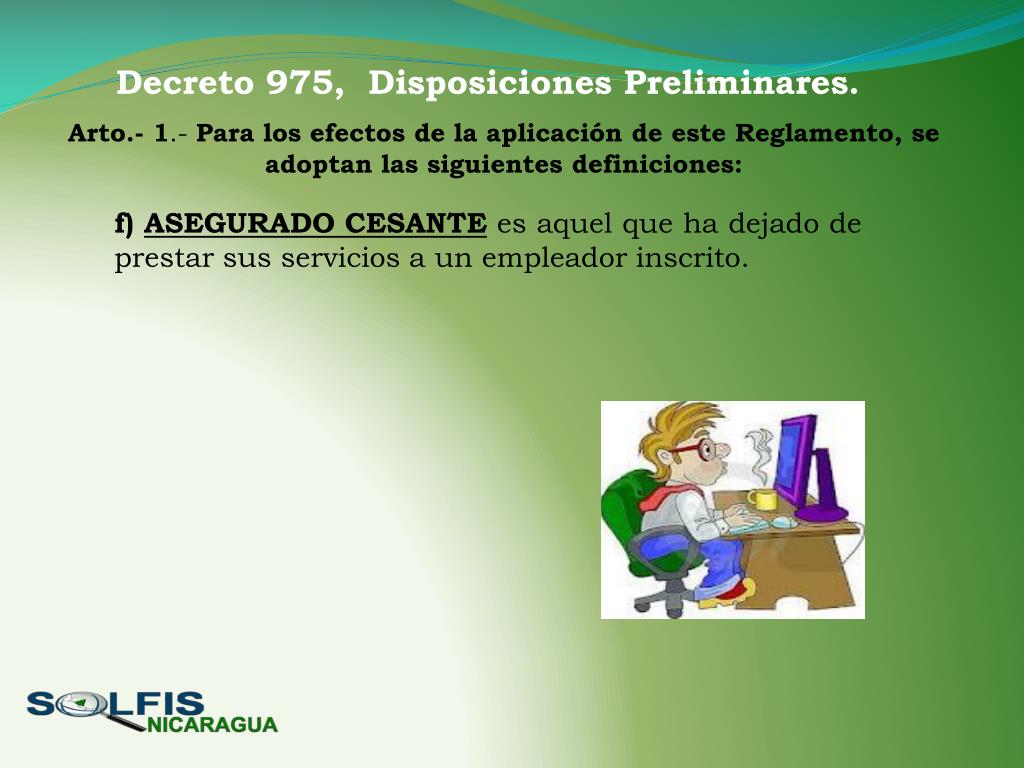 Decreto 975, Disposiciones Preliminares.

Arto.- 1.- Para los efectos de la aplicación de este Reglamento, se adoptan las siguientes definiciones:

f) ASEGURADO CESANTE es aquel que ha dejado de prestar sus servicios a un empleador inscrito.

SOLFIS NICARAGUA